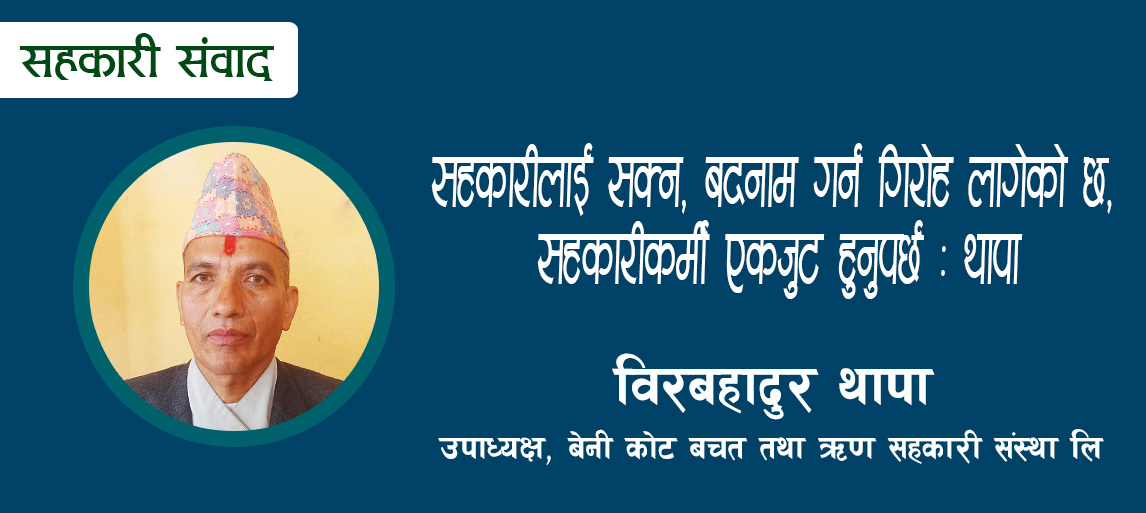 सहकारी संवाद

सहकारीलाई सक्न, बदनाम गर्न गिरोह लागेको छ, सहकारीकर्मी एकजुट हुनुपर्छ : थापा

विरबहादुर थापा

उपाध्यक्ष, बेनी कोट बचत तथा ऋण सहकारी संस्था लि